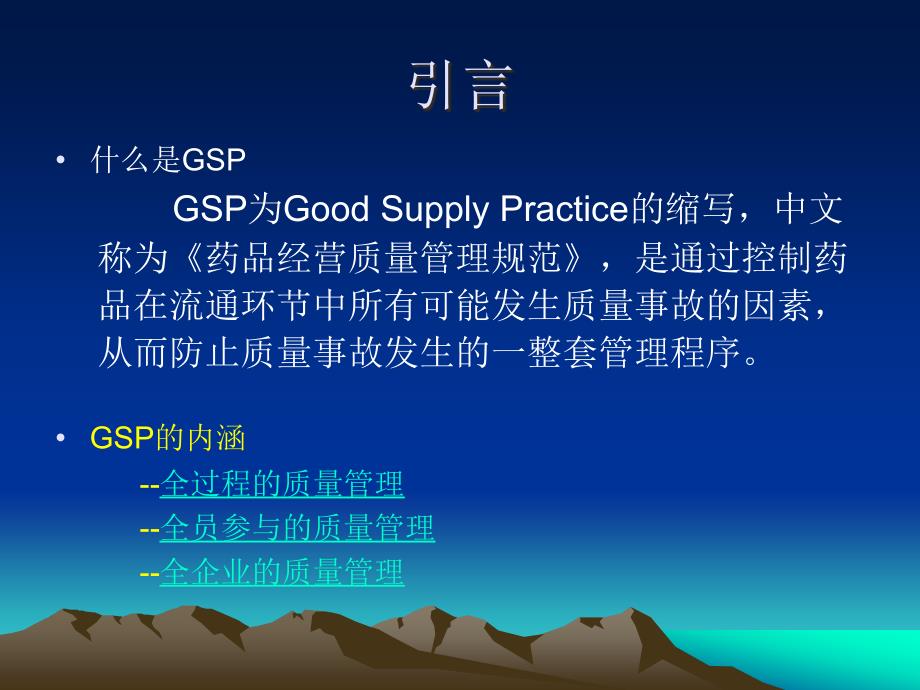 引言

• 什么是GSP

GSP为Good Supply Practice的缩写，中文称为《药品经营质量管理规范》，是通过控制药品在流通环节中所有可能发生质量事故的因素，从而防止质量事故发生的一整套管理程序。

• GSP的内涵

--全过程的质量管理
--全员参与的质量管理
--全企业的质量管理